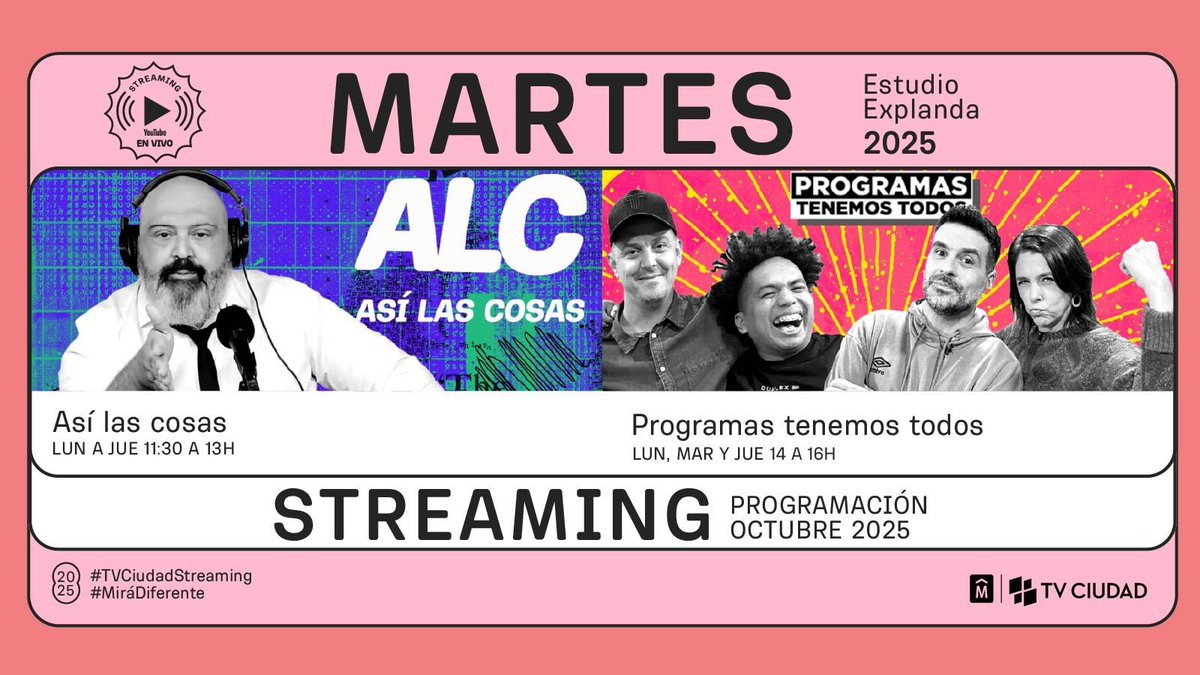 STREAMING
YouTube
EN VIVO

MARTES

Estudio
Explanda
2025

ALC
ASÍ LAS COSAS

PROGRAMAS
TENEMOS TODOS

Así las cosas
LUN A JUE 11:30 A 13H

Programas tenemos todos
LUN, MAR Y JUE 14 A 16H

STREAMING
PROGRAMACIÓN
OCTUBRE 2025

20
25
#TVCiudadStreaming
#MiráDiferente

TV CIUDAD